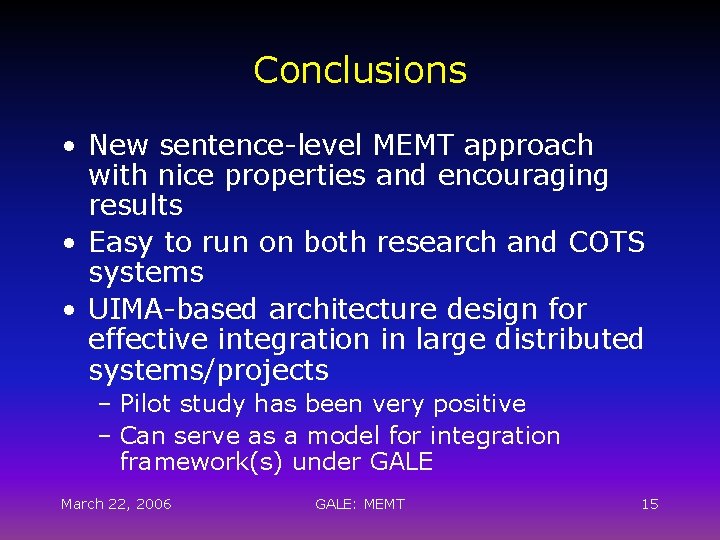 Conclusions

• New sentence-level MEMT approach with nice properties and encouraging results
• Easy to run on both research and COTS systems
• UIMA-based architecture design for effective integration in large distributed systems/projects
– Pilot study has been very positive
– Can serve as a model for integration framework(s) under GALE

March 22, 2006
GALE: MEMT
15